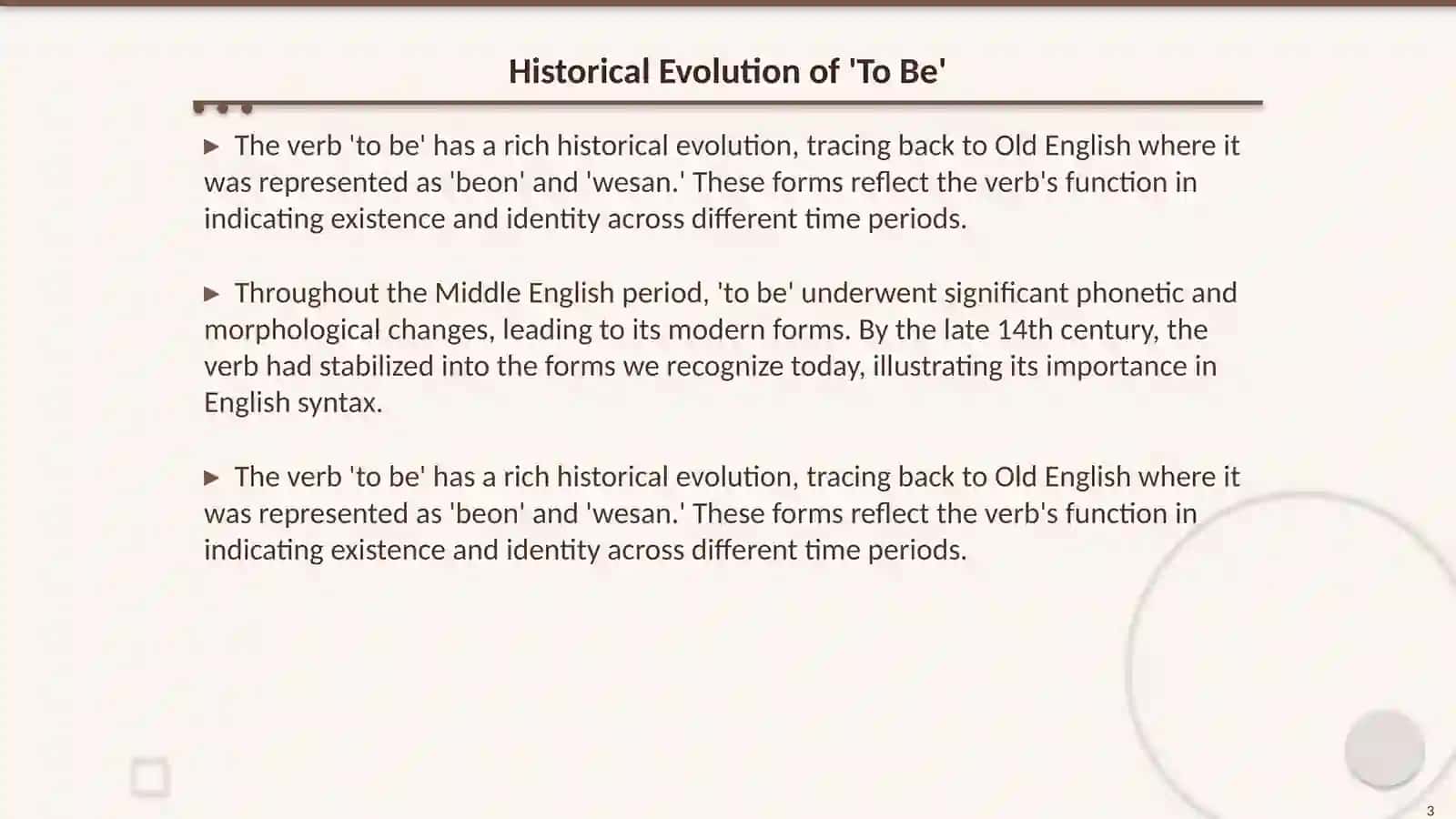 Historical Evolution of 'To Be'

▶ The verb 'to be' has a rich historical evolution, tracing back to Old English where it was represented as 'beon' and 'wesan.' These forms reflect the verb's function in indicating existence and identity across different time periods.

▶ Throughout the Middle English period, 'to be' underwent significant phonetic and morphological changes, leading to its modern forms. By the late 14th century, the verb had stabilized into the forms we recognize today, illustrating its importance in English syntax.

▶ The verb 'to be' has a rich historical evolution, tracing back to Old English where it was represented as 'beon' and 'wesan.' These forms reflect the verb's function in indicating existence and identity across different time periods.

3